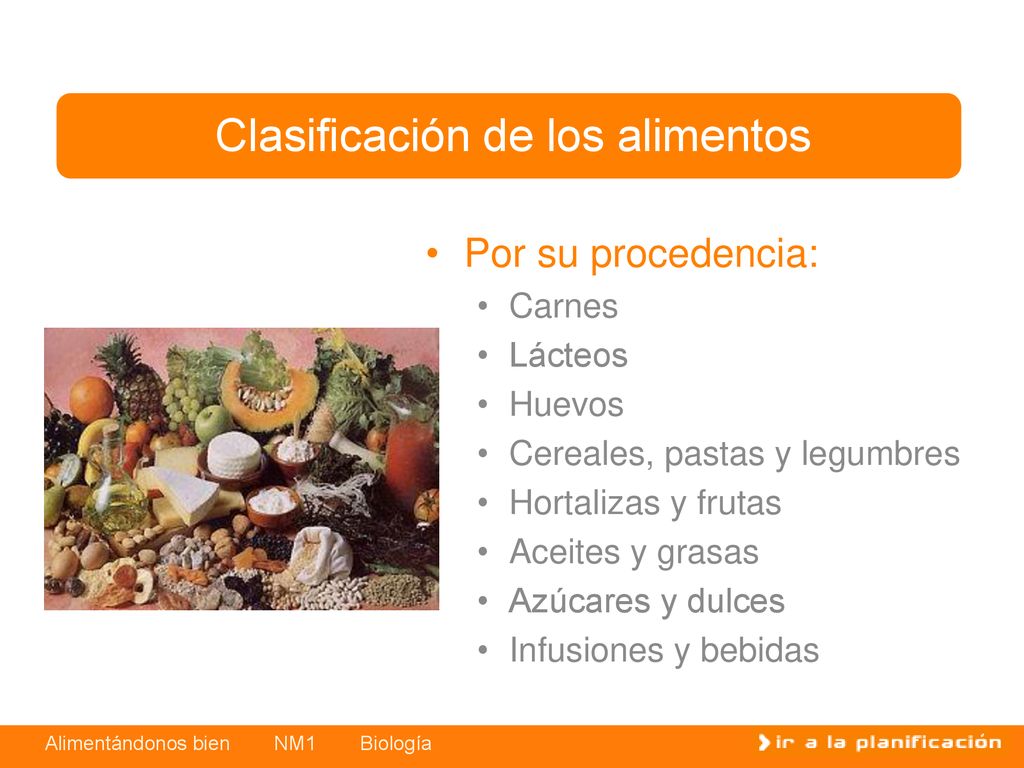 Clasificación de los alimentos

• Por su procedencia:
• Carnes
• Lácteos
• Huevos
• Cereales, pastas y legumbres
• Hortalizas y frutas
• Aceites y grasas
• Azúcares y dulces
• Infusiones y bebidas

Alimentándonos bien NM1 Biología

ir a la planificación